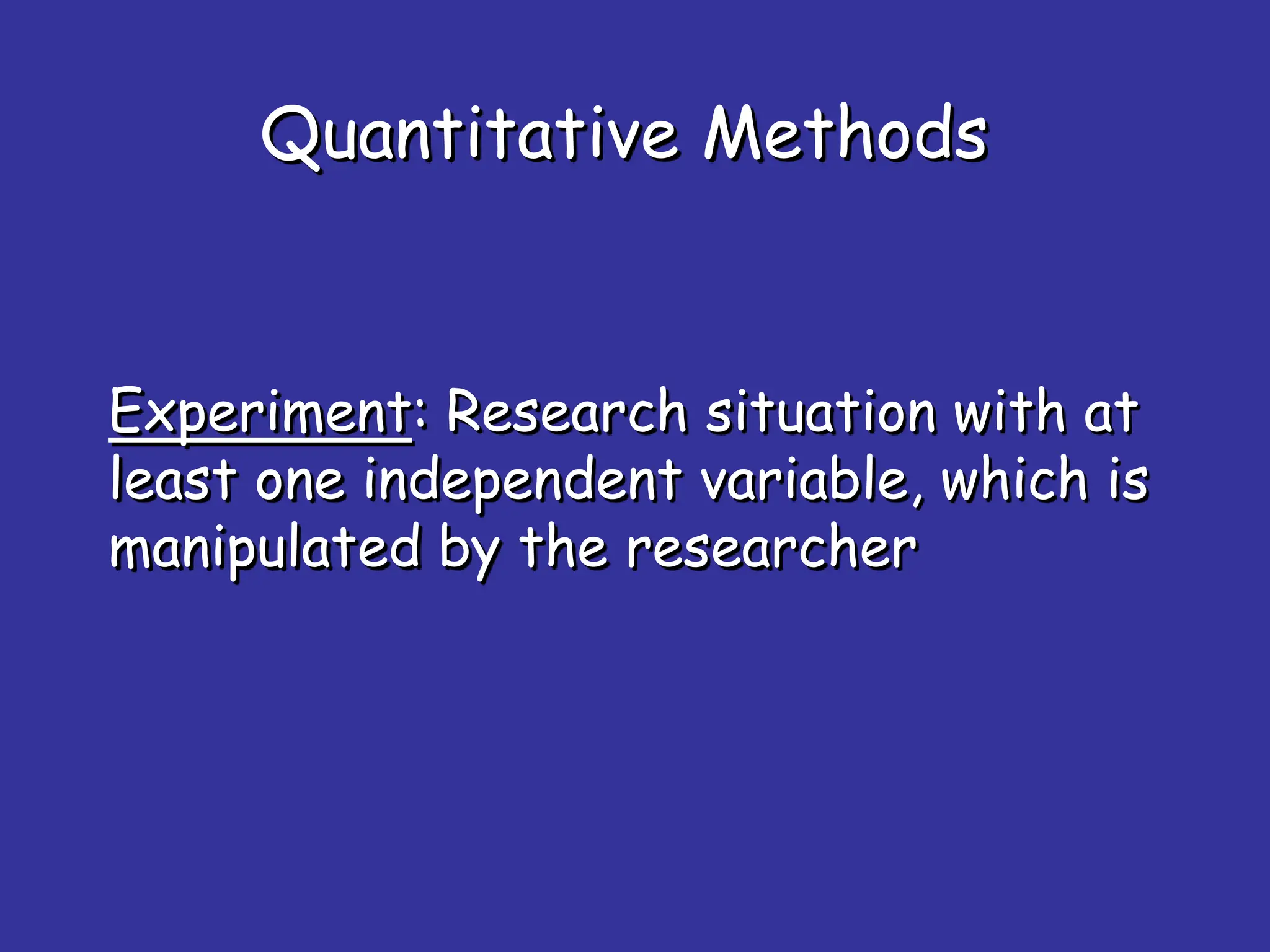 Quantitative Methods

Experiment: Research situation with at least one independent variable, which is manipulated by the researcher